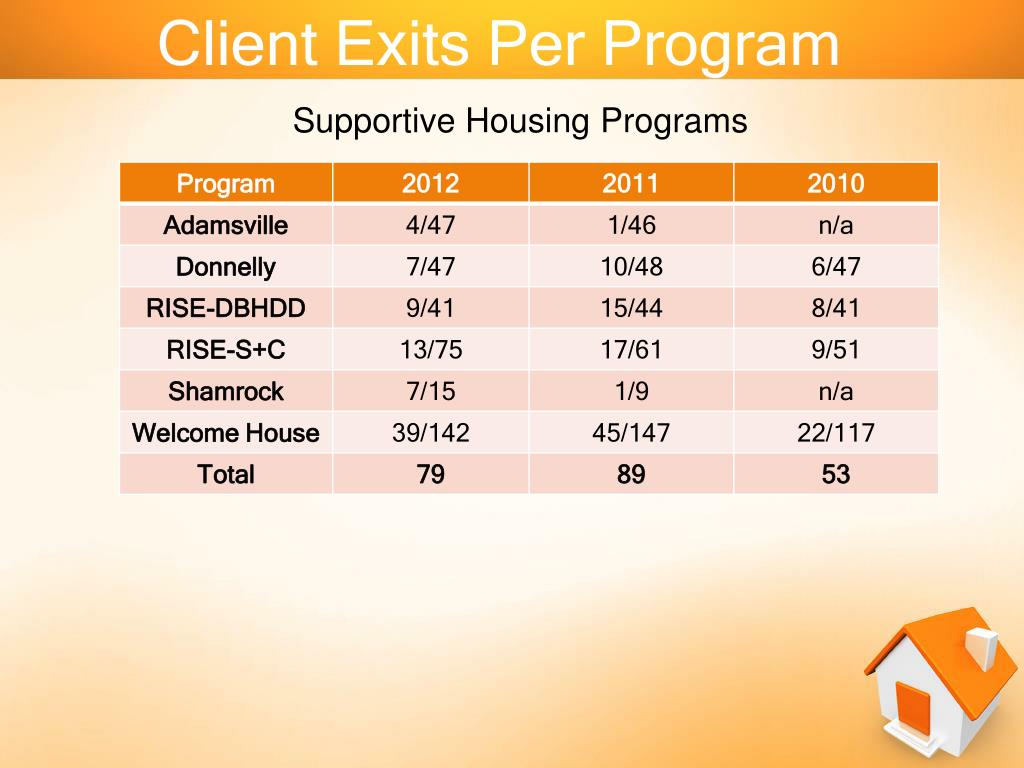 Client Exits Per Program

Supportive Housing Programs

| Program | 2012 | 2011 | 2010 |
|---|---|---|---|
| Adamsville | 4/47 | 1/46 | n/a |
| Donnelly | 7/47 | 10/48 | 6/47 |
| RISE-DBHDD | 9/41 | 15/44 | 8/41 |
| RISE-S+C | 13/75 | 17/61 | 9/51 |
| Shamrock | 7/15 | 1/9 | n/a |
| Welcome House | 39/142 | 45/147 | 22/117 |
| Total | 79 | 89 | 53 |